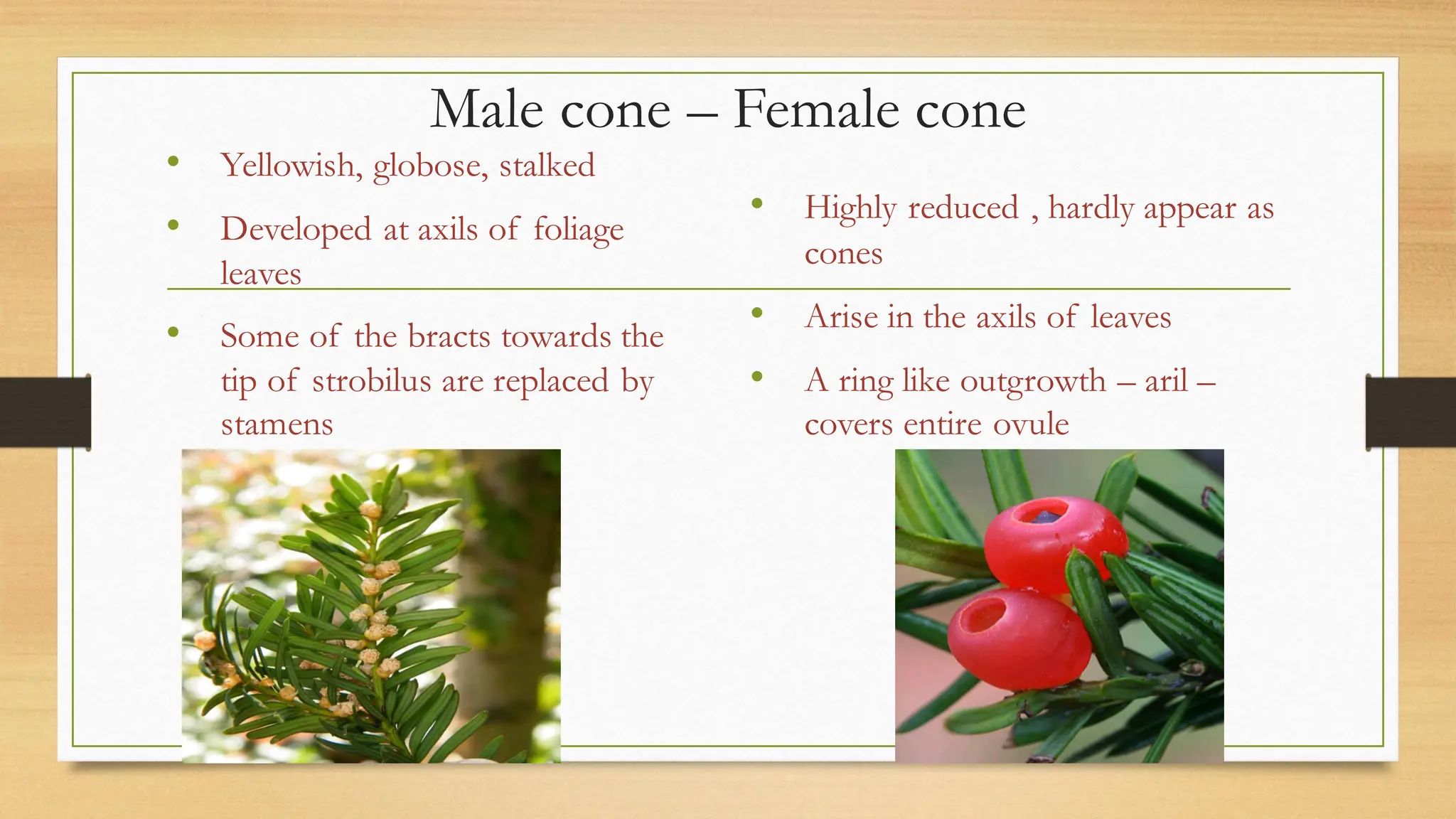 Male cone – Female cone

• Yellowish, globose, stalked

• Developed at axils of foliage leaves

• Some of the bracts towards the tip of strobilus are replaced by stamens

• Highly reduced , hardly appear as cones

• Arise in the axils of leaves

• A ring like outgrowth – aril – covers entire ovule